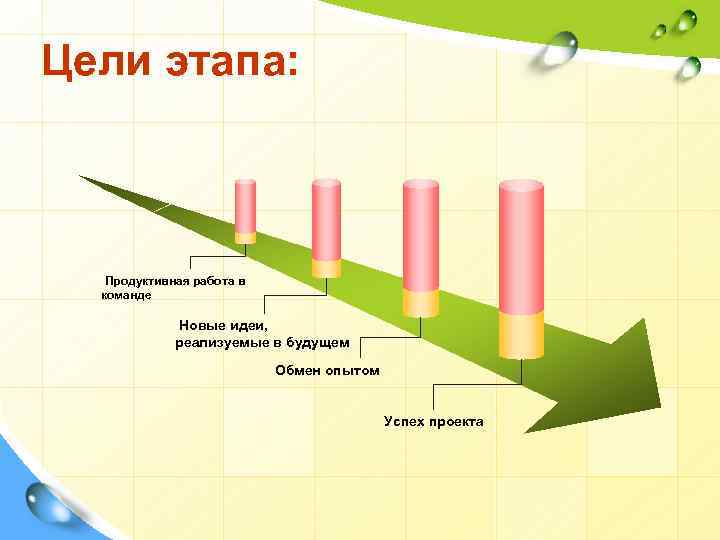 Цели этапа:

Продуктивная работа в команде

Новые идеи, реализуемые в будущем

Обмен опытом

Успех проекта